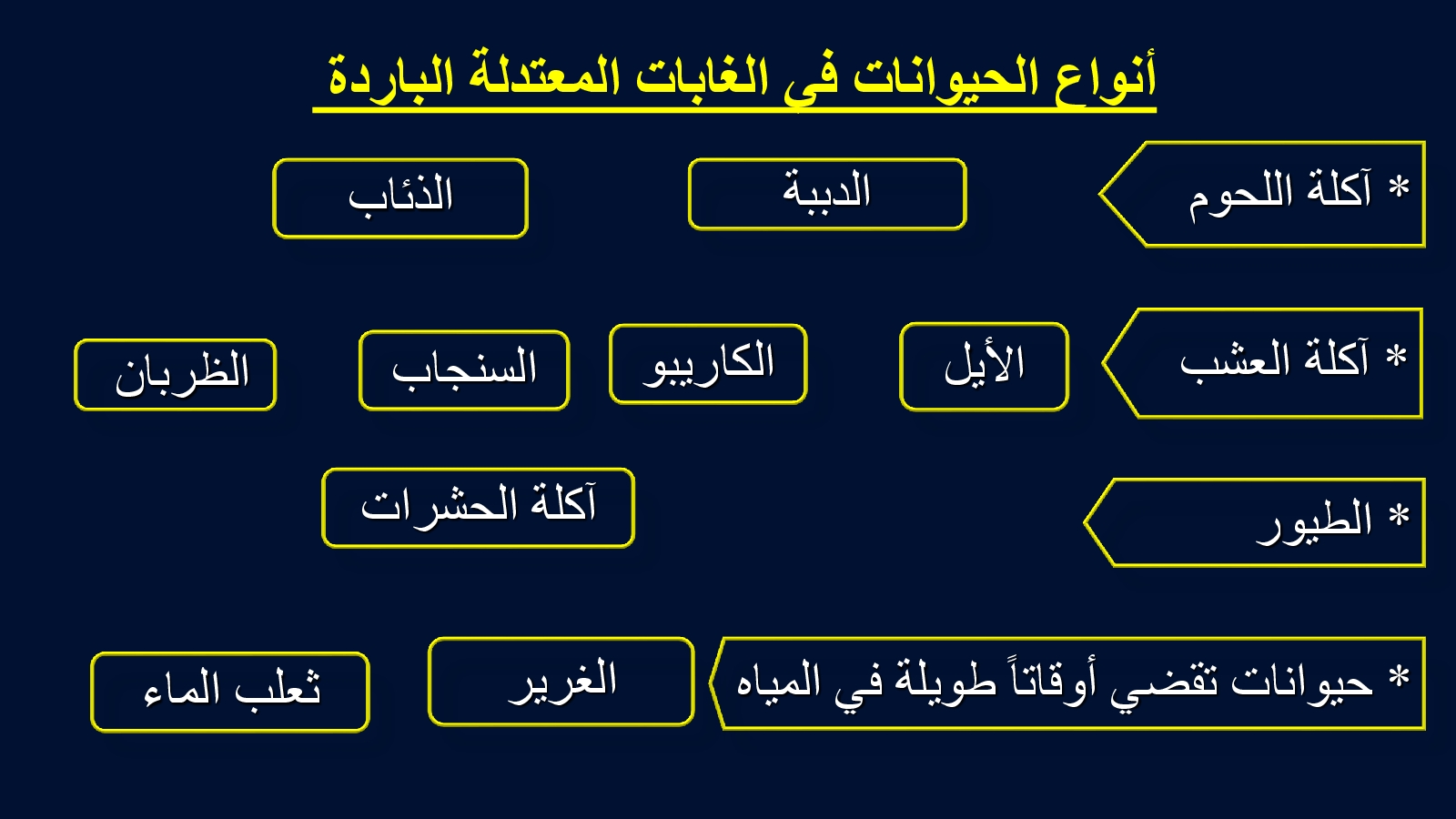 أنواع الحيوانات فى الغابات المعتدلة الباردة

* آكلة اللحوم
الدببة
الذئاب

* آكلة العشب
الأيل
الكاريبو
السنجاب
الظربان

* الطيور
آكلة الحشرات

* حيوانات تقضي أوقاتاً طويلة في المياه
الغرير
ثعلب الماء